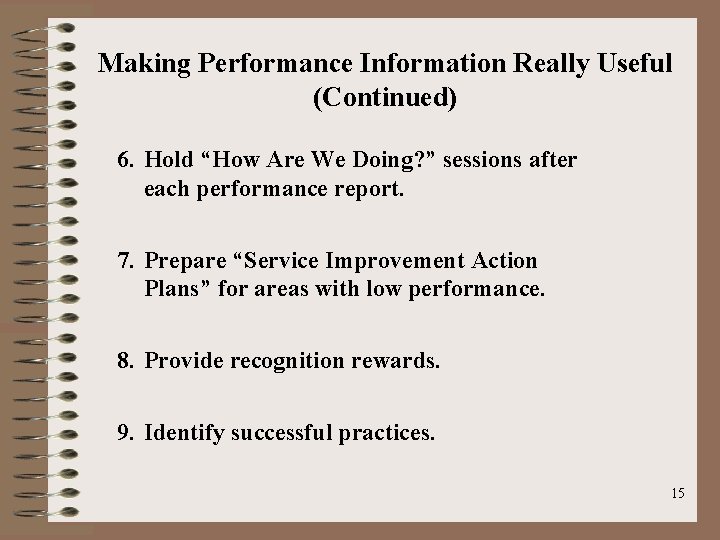 Making Performance Information Really Useful (Continued)

6. Hold “How Are We Doing?” sessions after each performance report.

7. Prepare “Service Improvement Action Plans” for areas with low performance.

8. Provide recognition rewards.

9. Identify successful practices.

15